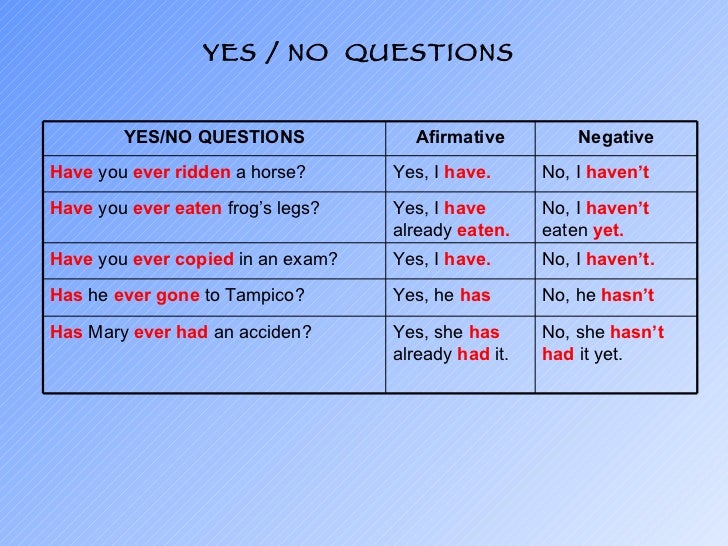 YES / NO QUESTIONS

| YES/NO QUESTIONS | Afirmative | Negative |
|---|---|---|
| Have you ever ridden a horse? | Yes, I have. | No, I haven't |
| Have you ever eaten frog's legs? | Yes, I have already eaten. | No, I haven't eaten yet. |
| Have you ever copied in an exam? | Yes, I have. | No, I haven't. |
| Has he ever gone to Tampico? | Yes, he has | No, he hasn't |
| Has Mary ever had an acciden? | Yes, she has already had it. | No, she hasn't had it yet. |